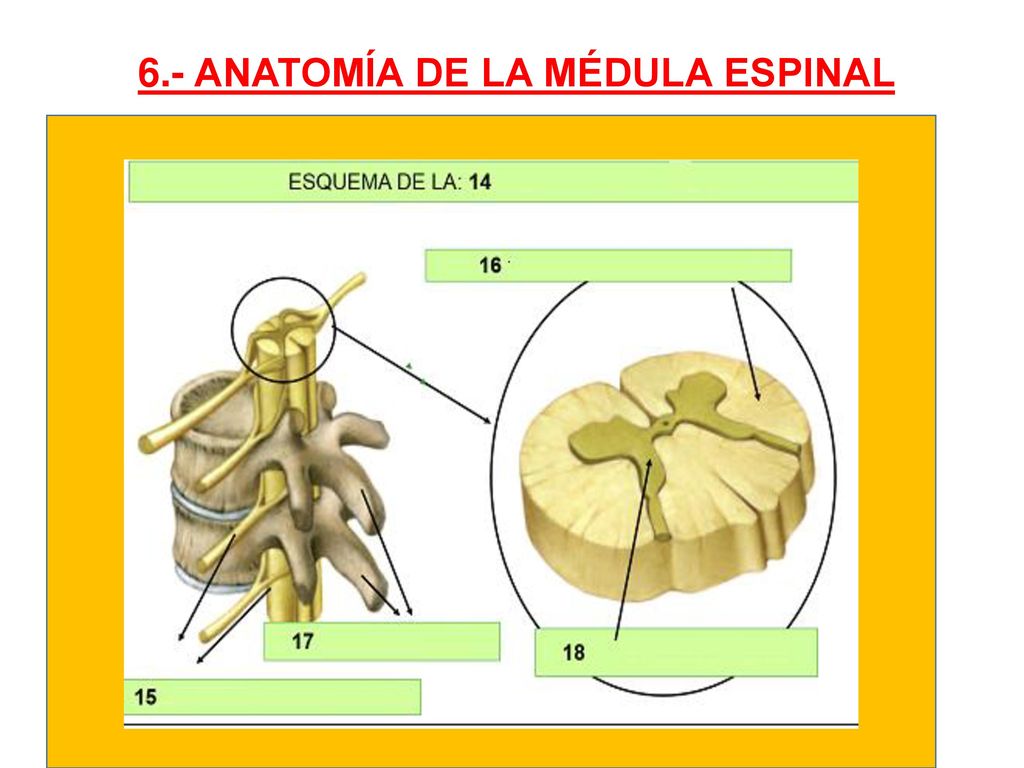 6.- ANATOMÍA DE LA MÉDULA ESPINAL

ESQUEMA DE LA: 14

16

17

18

15